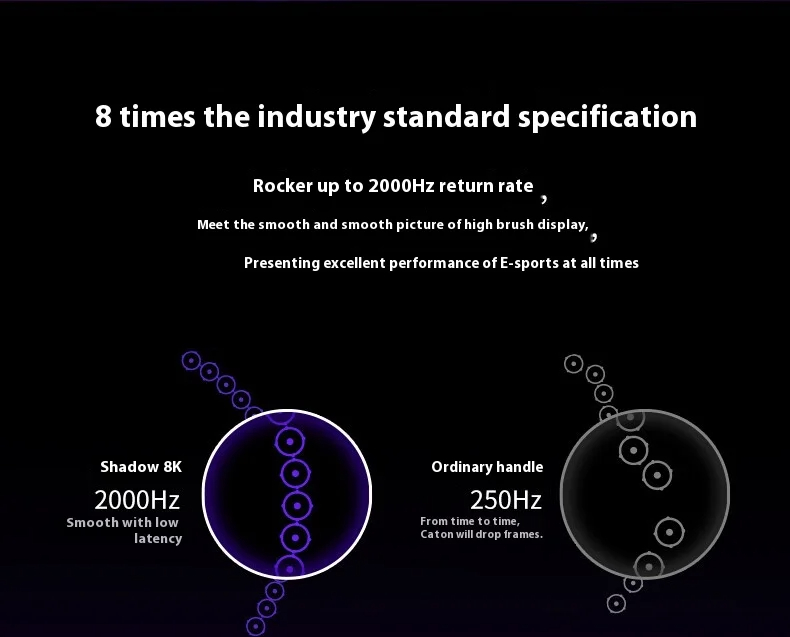 8 times the industry standard specification

Rocker up to 2000Hz return rate ,

Meet the smooth and smooth picture of high brush display, ,

Presenting excellent performance of E-sports at all times

Shadow 8K
2000Hz
Smooth with low latency

Ordinary handle
250Hz
From time to time, Caton will drop frames.